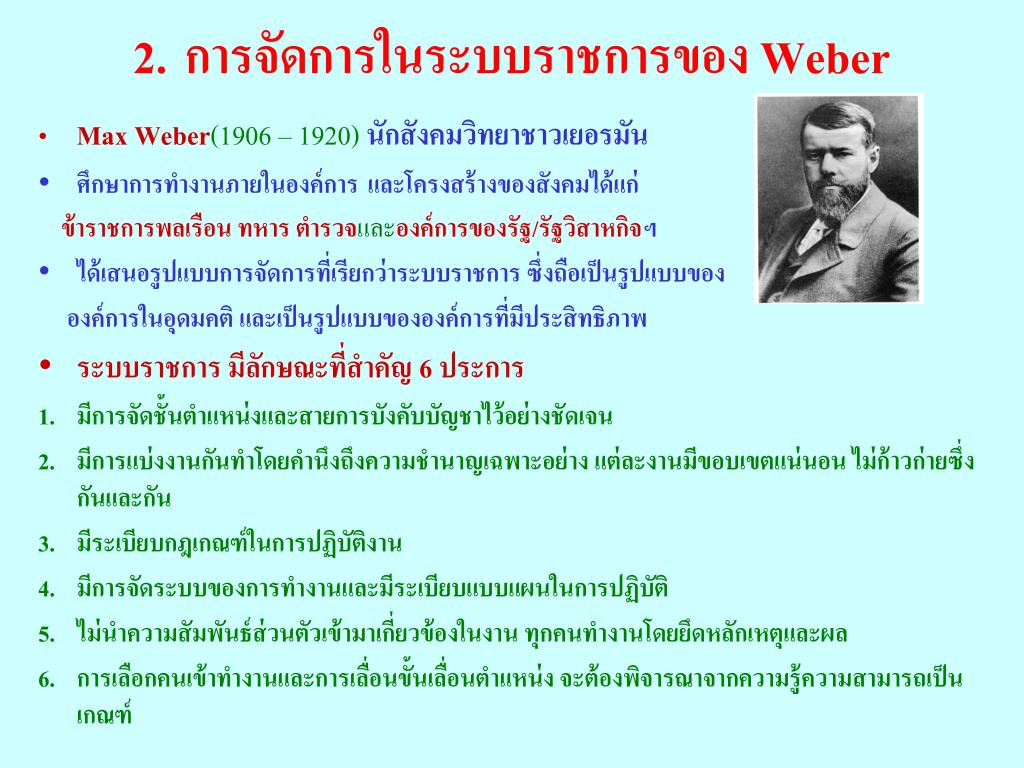 2. การจัดการในระบบราชการของ Weber

• Max Weber(1906 – 1920) นักสังคมวิทยาชาวเยอรมัน

• ศึกษาการทำงานภายในองค์การ และโครงสร้างของสังคมได้แก่ ข้าราชการพลเรือน ทหาร ตำรวจและองค์การของรัฐ/รัฐวิสาหกิจฯ

• ได้เสนอรูปแบบการจัดการที่เรียกว่าระบบราชการ ซึ่งถือเป็นรูปแบบขององค์การในอุดมคติ และเป็นรูปแบบขององค์การที่มีประสิทธิภาพ

• ระบบราชการ มีลักษณะที่สำคัญ 6 ประการ

1. มีการจัดชั้นตำแหน่งและสายการบังคับบัญชาไว้อย่างชัดเจน
2. มีการแบ่งงานกันทำโดยคำนึงถึงความชำนาญเฉพาะอย่าง แต่ละงานมีขอบเขตแน่นอน ไม่ก้าวก่ายซึ่งกันและกัน
3. มีระเบียบกฎเกณฑ์ในการปฏิบัติงาน
4. มีการจัดระบบของการทำงานและมีระเบียบแบบแผนในการปฏิบัติ
5. ไม่นำความสัมพันธ์ส่วนตัวเข้ามาเกี่ยวข้องในงาน ทุกคนทำงานโดยยึดหลักเหตุและผล
6. การเลือกคนเข้าทำงานและการเลื่อนขั้นเลื่อนตำแหน่ง จะต้องพิจารณาจากความรู้ความสามารถเป็นเกณฑ์